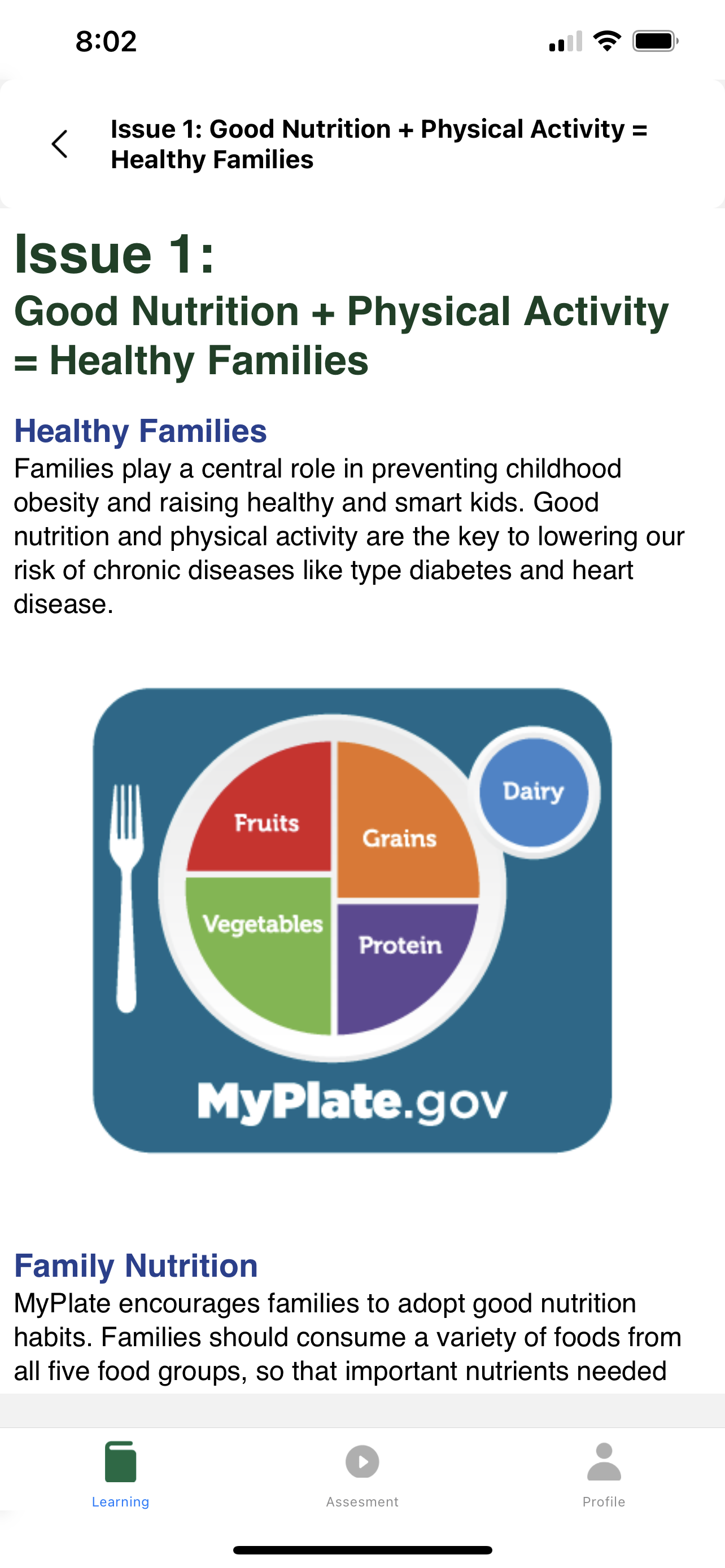 8:02

Issue 1: Good Nutrition + Physical Activity = Healthy Families

Issue 1:
Good Nutrition + Physical Activity = Healthy Families

Healthy Families
Families play a central role in preventing childhood obesity and raising healthy and smart kids. Good nutrition and physical activity are the key to lowering our risk of chronic diseases like type diabetes and heart disease.

Fruits
Grains
Dairy
Vegetables
Protein
MyPlate.gov

Family Nutrition
MyPlate encourages families to adopt good nutrition habits. Families should consume a variety of foods from all five food groups, so that important nutrients needed

Learning
Assesment
Profile